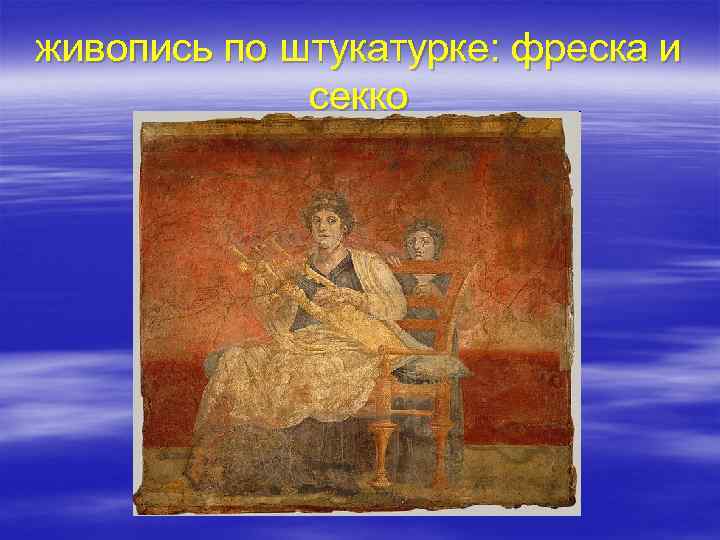 живопись по штукатурке: фреска и секко